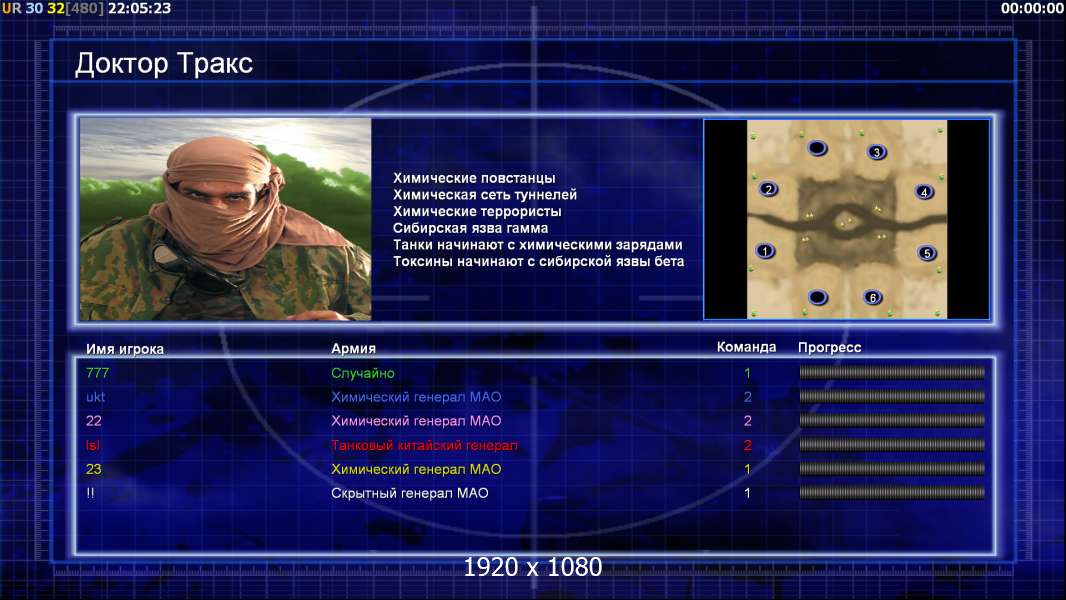 UR 30 32[480] 22:05:23

00:00:00

Доктор Тракс

Химические повстанцы
Химическая сеть туннелей
Химические террористы
Сибирская язва гамма
Танки начинают с химическими зарядами
Токсины начинают с сибирской язвы бета

3
2
4
1
5
6

| Имя игрока | Армия | Команда | Прогресс |
|---|---|---|---|
| 777 | Случайно | 1 | |
| ukt | Химический генерал МАО | 2 | |
| 22 | Химический генерал МАО | 2 | |
| lsl | Танковый китайский генерал | 2 | |
| 23 | Химический генерал МАО | 1 | |
| !! | Скрытный генерал МАО | 1 | |

1920 x 1080